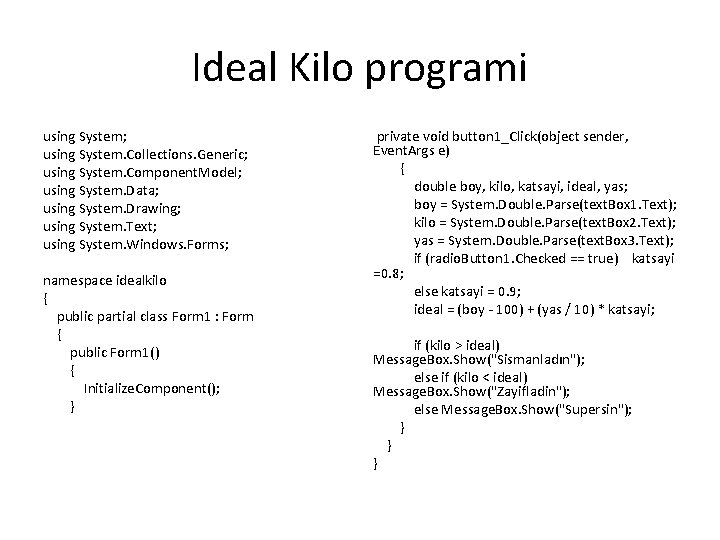 Ideal Kilo programi

using System;
using System.Collections.Generic;
using System.ComponentModel;
using System.Data;
using System.Drawing;
using System.Text;
using System.Windows.Forms;

namespace idealkilo
{
public partial class Form1 : Form
{
public Form1()
{
InitializeComponent();
}

private void button1_Click(object sender, EventArgs e)
{
double boy, kilo, katsayi, ideal, yas;
boy = System.Double.Parse(textBox1.Text);
kilo = System.Double.Parse(textBox2.Text);
yas = System.Double.Parse(textBox3.Text);
if (radioButton1.Checked == true) katsayi =0.8;
else katsayi = 0.9;
ideal = (boy - 100) + (yas / 10) * katsayi;

if (kilo > ideal) MessageBox.Show("Sismanladın");
else if (kilo < ideal) MessageBox.Show("Zayifladin");
else MessageBox.Show("Supersin");
}
}
}